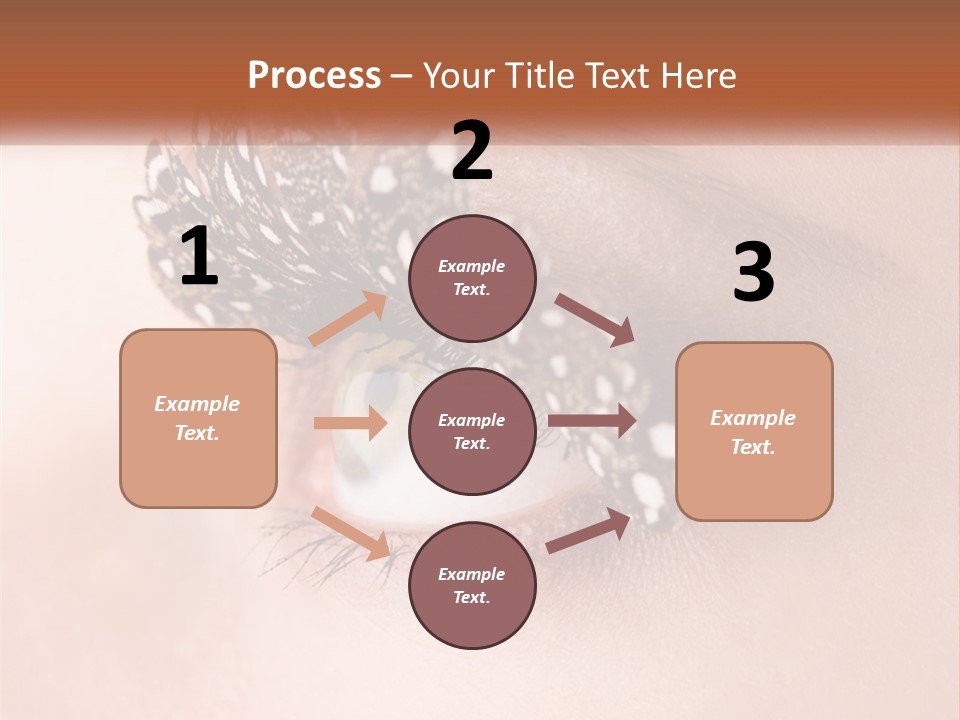 Process – Your Title Text Here

1

Example Text.

2

Example Text.

Example Text.

Example Text.

3

Example Text.